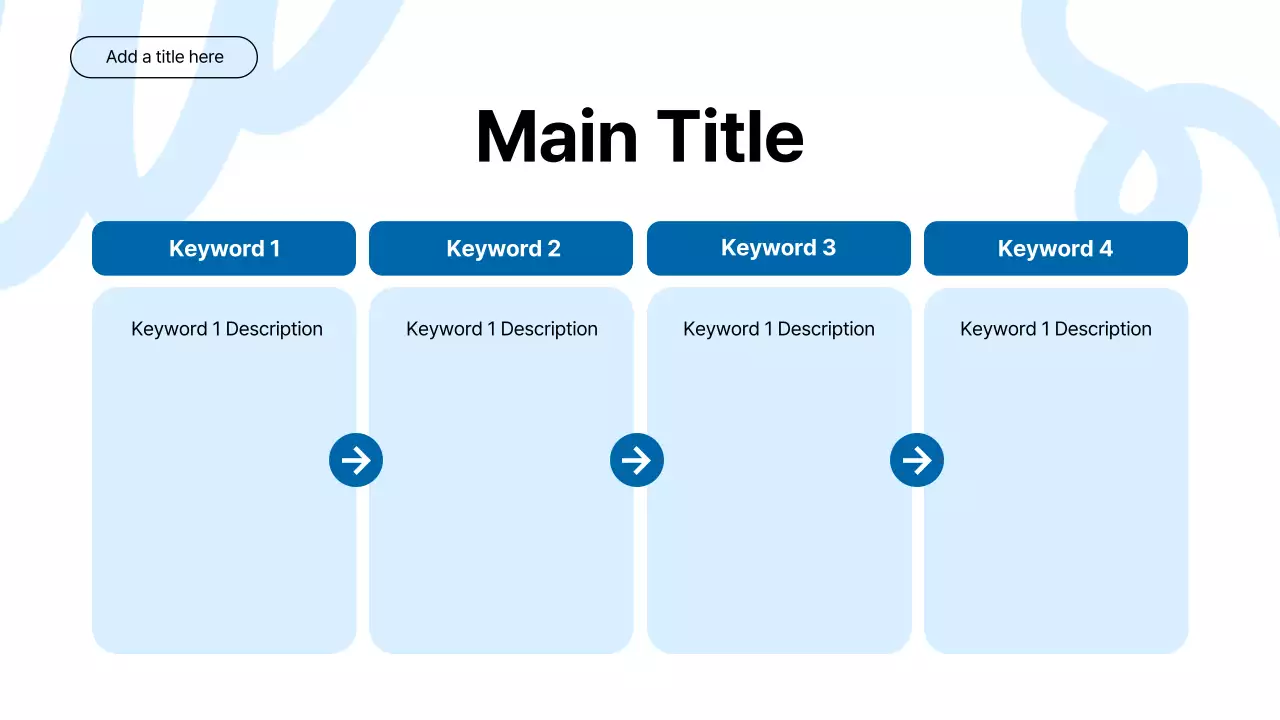 Add a title here

Main Title

Keyword 1

Keyword 1 Description

Keyword 2

Keyword 1 Description

Keyword 3

Keyword 1 Description

Keyword 4

Keyword 1 Description